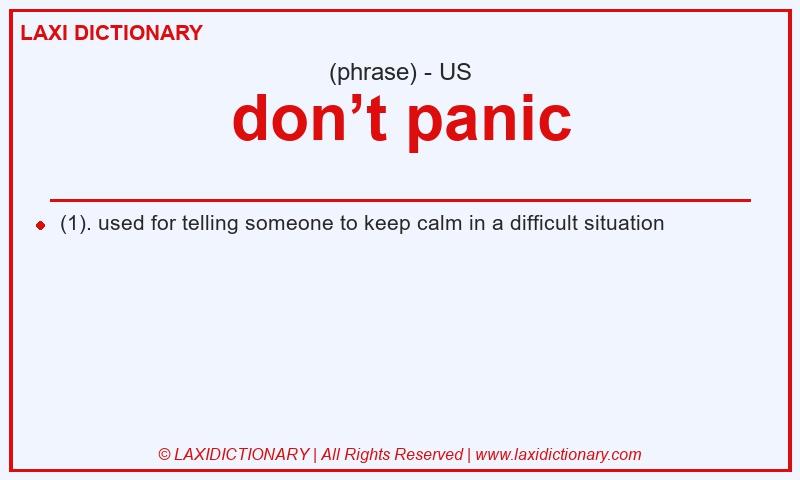 LAXI DICTIONARY

(phrase) - US

don’t panic

(1). used for telling someone to keep calm in a difficult situation

© LAXIDICTIONARY | All Rights Reserved | www.laxidictionary.com